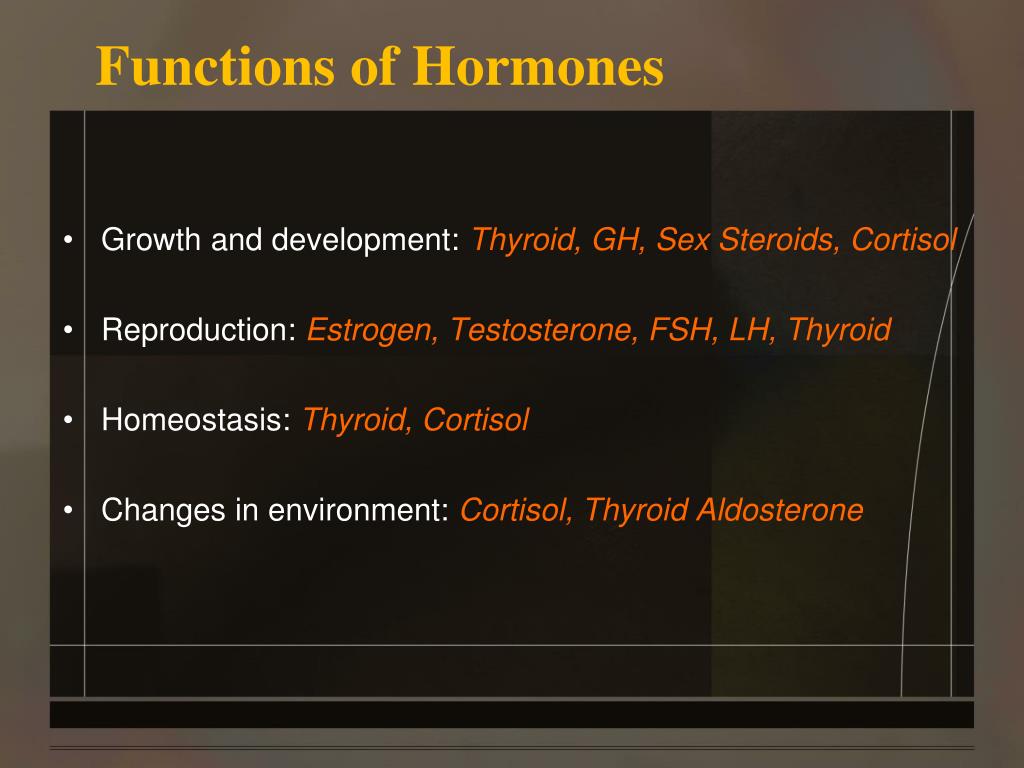 Functions of Hormones

• Growth and development: Thyroid, GH, Sex Steroids, Cortisol

• Reproduction: Estrogen, Testosterone, FSH, LH, Thyroid

• Homeostasis: Thyroid, Cortisol

• Changes in environment: Cortisol, Thyroid Aldosterone